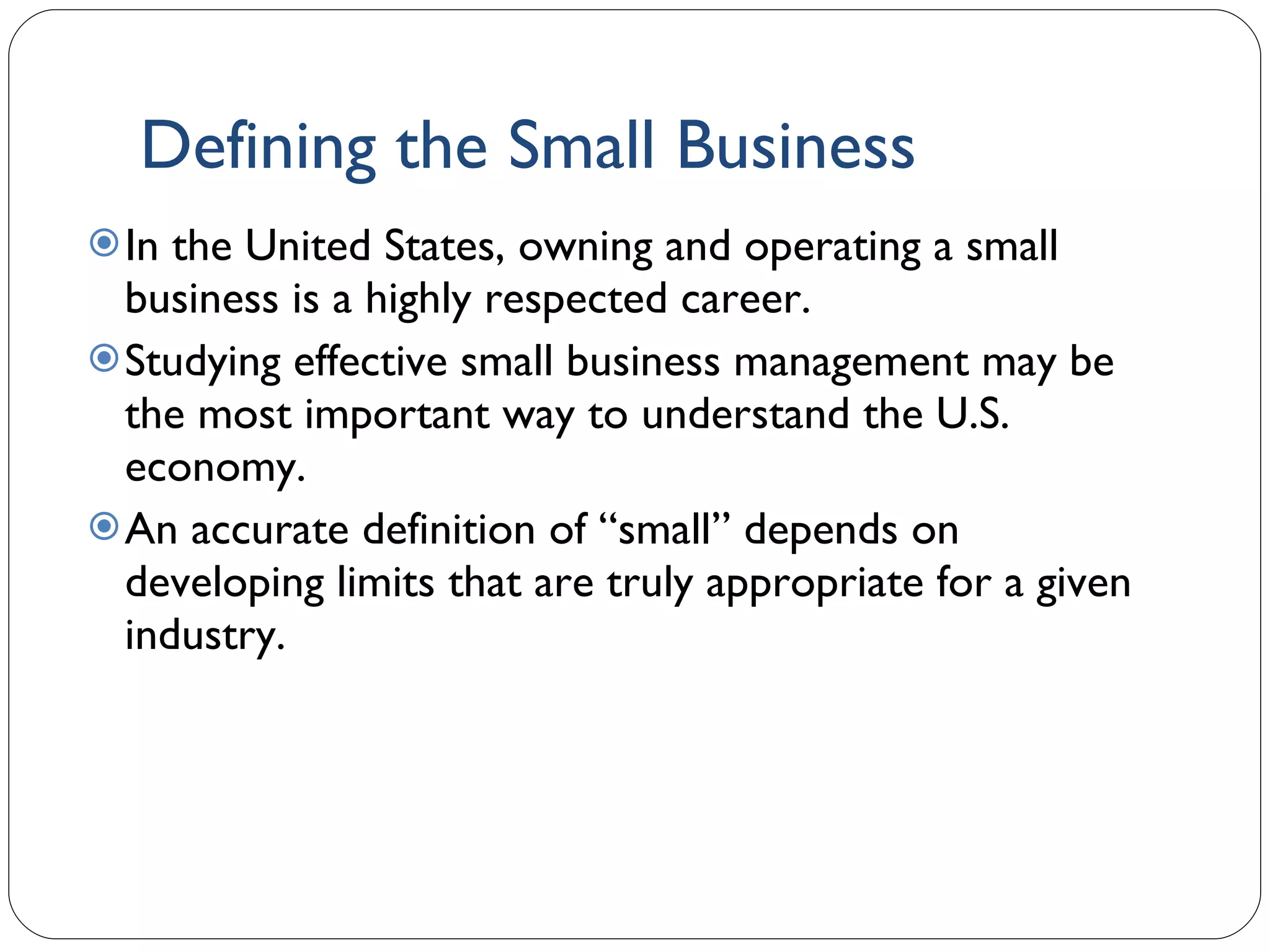 Defining the Small Business

In the United States, owning and operating a small business is a highly respected career.

Studying effective small business management may be the most important way to understand the U.S. economy.

An accurate definition of “small” depends on developing limits that are truly appropriate for a given industry.